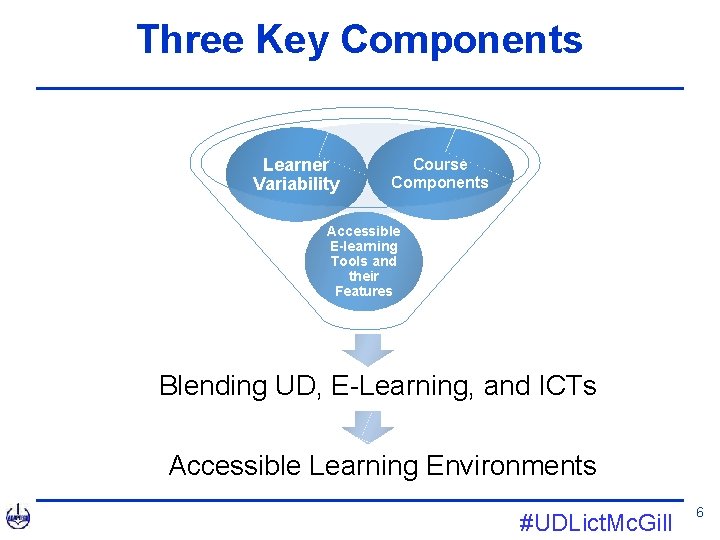 Three Key Components

Learner Variability

Course Components

Accessible E-learning Tools and their Features

Blending UD, E-Learning, and ICTs

Accessible Learning Environments

#UDLictMcGill

6